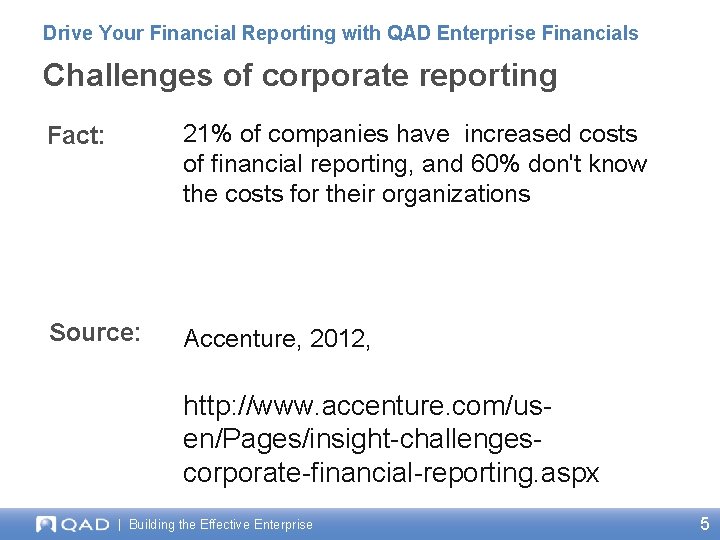 Drive Your Financial Reporting with QAD Enterprise Financials

Challenges of corporate reporting

Fact:

21% of companies have  increased costs of financial reporting, and 60% don't know the costs for their organizations

Source:

Accenture, 2012,

http://www.accenture.com/us-en/Pages/insight-challenges-corporate-financial-reporting.aspx

QAD | Building the Effective Enterprise

5